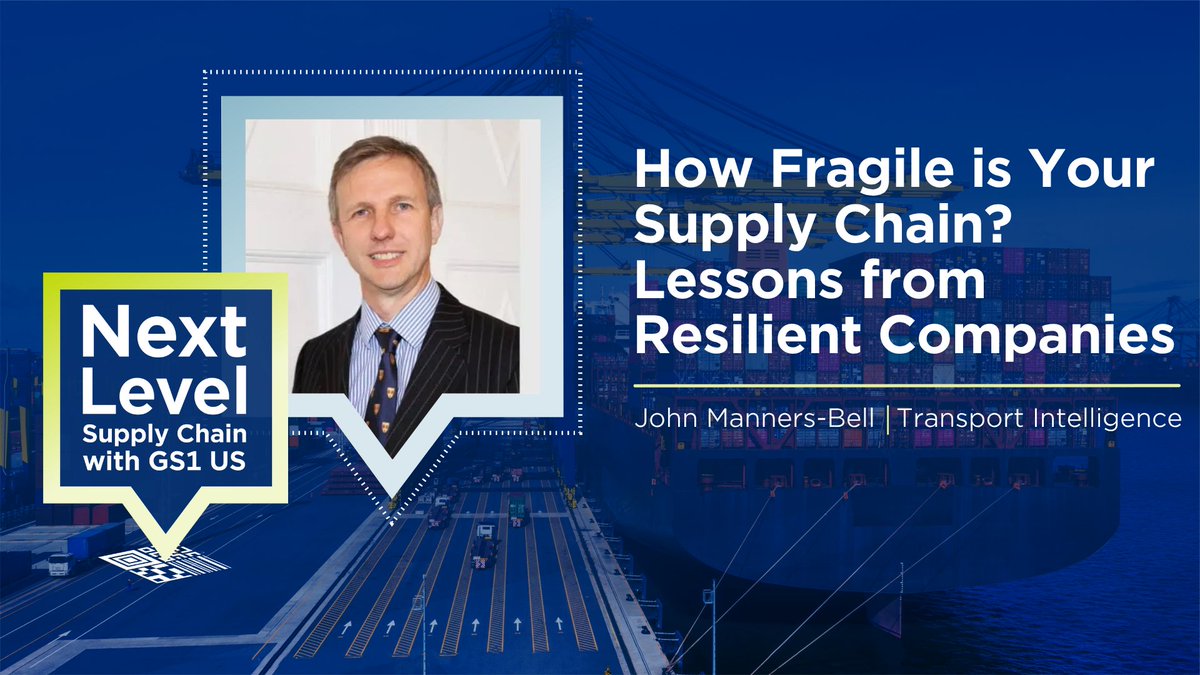 Next Level Supply Chain with GS1 US

How Fragile is Your Supply Chain? Lessons from Resilient Companies

John Manners-Bell | Transport Intelligence